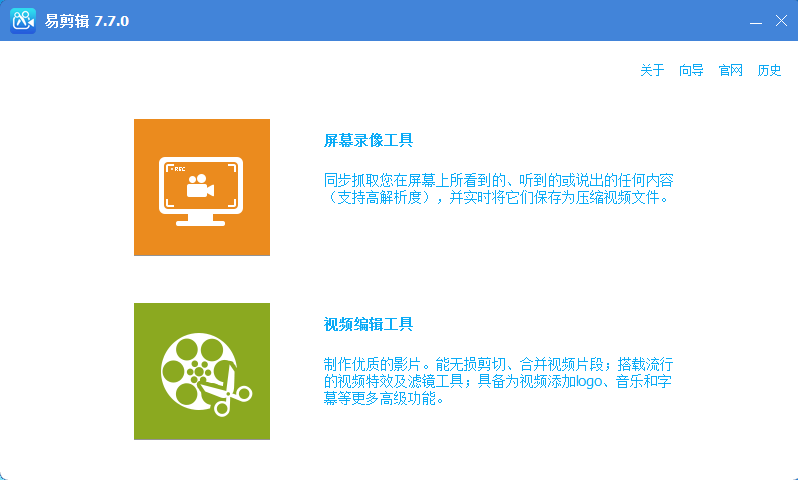 易剪辑 7.7.0

关于 向导 官网 历史

REC

屏幕录像工具

同步抓取您在屏幕上所看到的、听到的或说出的任何内容（支持高解析度），并实时将它们保存为压缩视频文件。

视频编辑工具

制作优质的影片。能无损剪切、合并视频片段；搭载流行的视频特效及滤镜工具；具备为视频添加logo、音乐和字幕等更多高级功能。